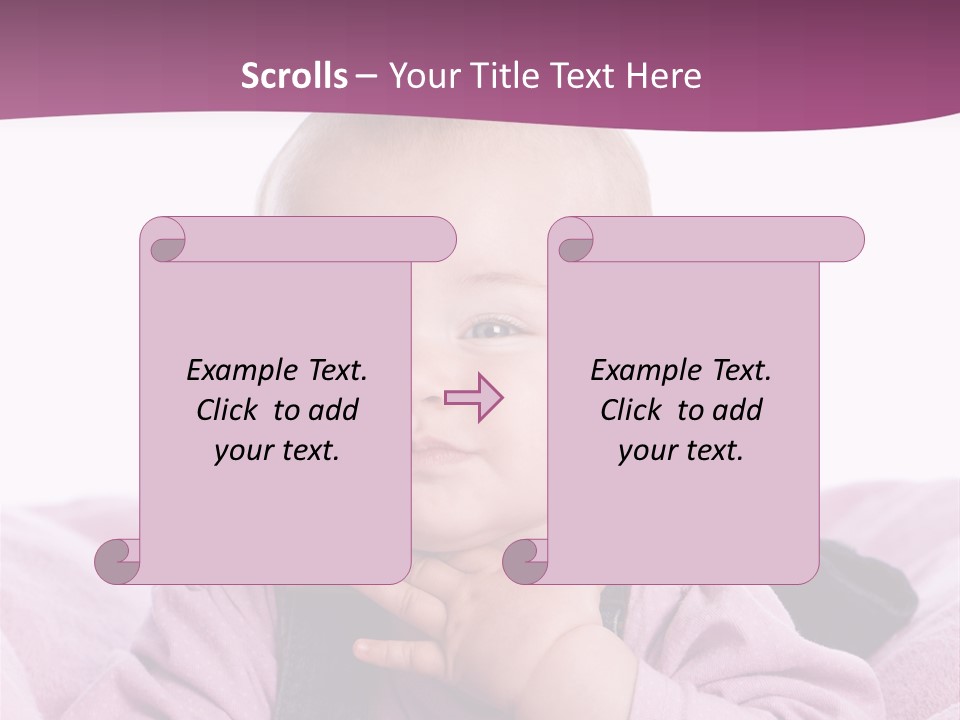 Scrolls – Your Title Text Here

Example Text. Click to add your text.

Example Text. Click to add your text.